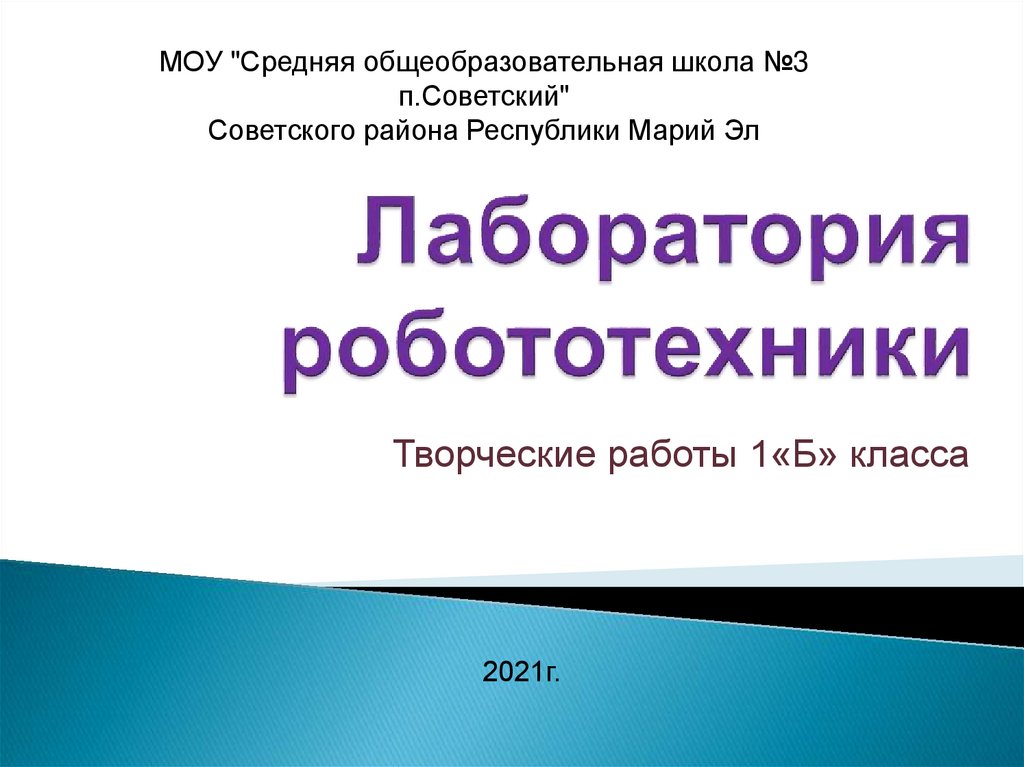 МОУ "Средняя общеобразовательная школа №3 п.Советский"
Советского района Республики Марий Эл

Лаборатория робототехники

Творческие работы 1«Б» класса

2021г.